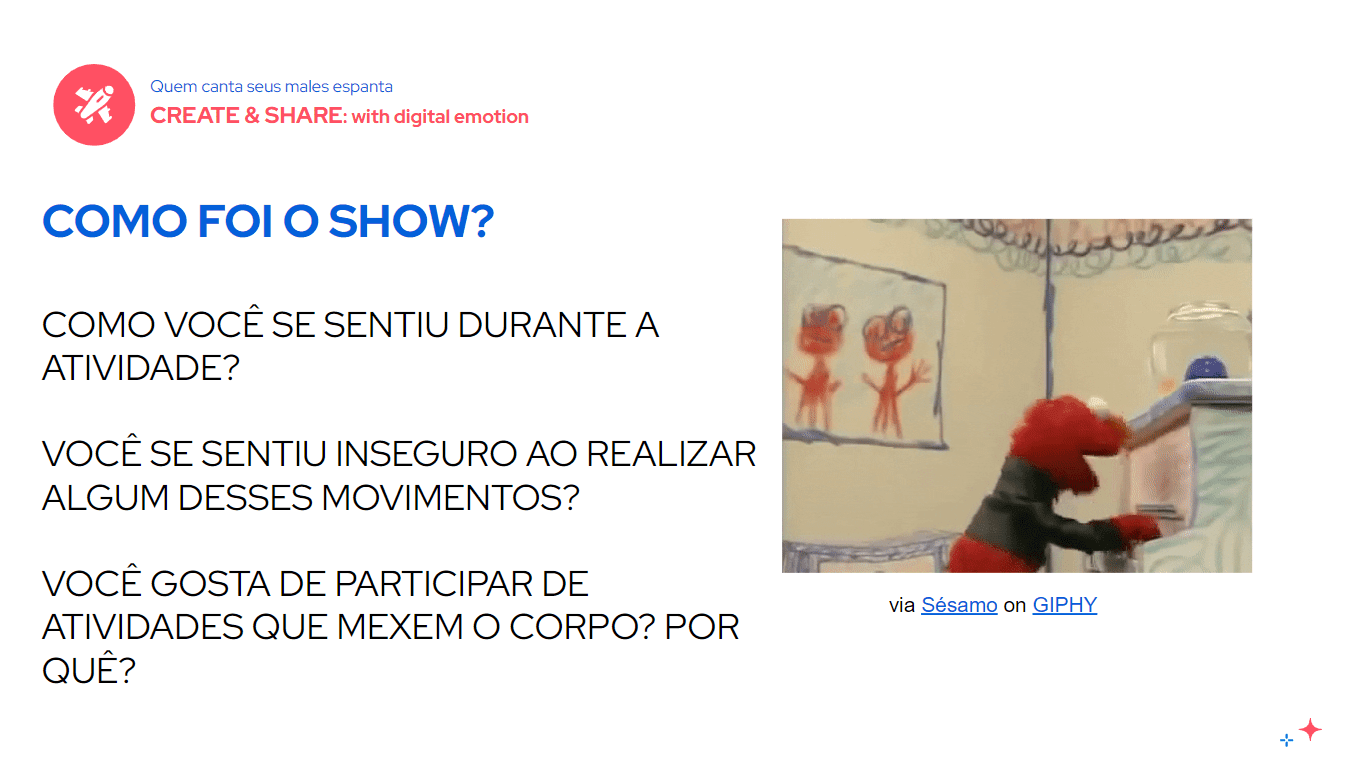 Quem canta seus males espanta
CREATE & SHARE: with digital emotion

COMO FOI O SHOW?

COMO VOCÊ SE SENTIU DURANTE A ATIVIDADE?

VOCÊ SE SENTIU INSEGURO AO REALIZAR ALGUM DESSES MOVIMENTOS?

VOCÊ GOSTA DE PARTICIPAR DE ATIVIDADES QUE MEXEM O CORPO? POR QUÊ?

via Sésamo on GIPHY